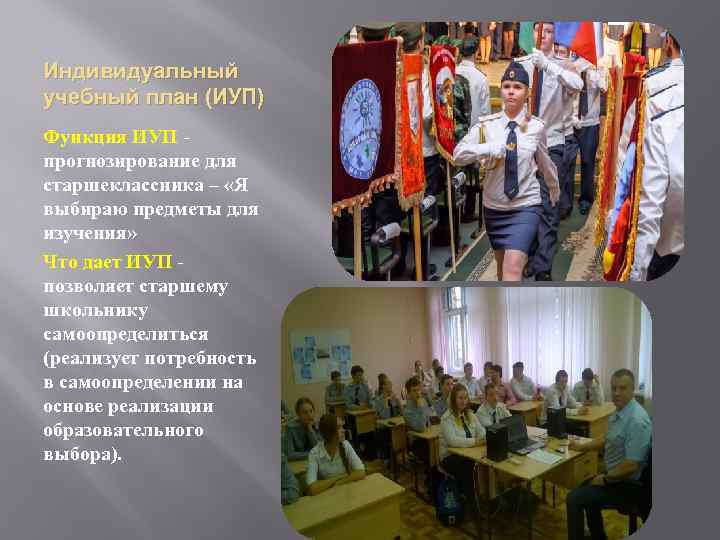 Индивидуальный учебный план (ИУП)

Функция ИУП - прогнозирование для старшеклассника – «Я выбираю предметы для изучения»

Что дает ИУП - позволяет старшему школьнику самоопределиться (реализует потребность в самоопределении на основе реализации образовательного выбора).